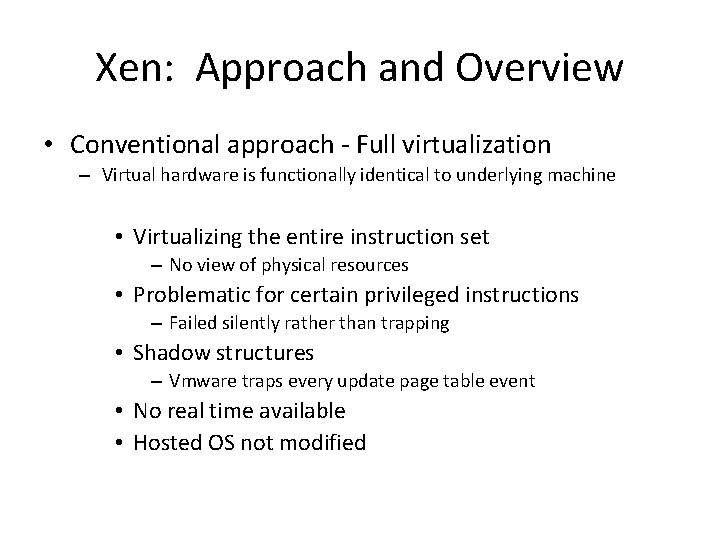 Xen: Approach and Overview

• Conventional approach - Full virtualization
– Virtual hardware is functionally identical to underlying machine

• Virtualizing the entire instruction set
– No view of physical resources
• Problematic for certain privileged instructions
– Failed silently rather than trapping
• Shadow structures
– Vmware traps every update page table event
• No real time available
• Hosted OS not modified